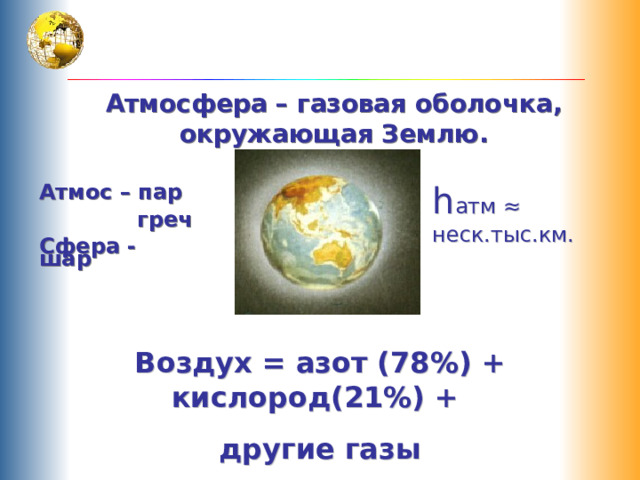 Атмосфера – газовая оболочка, окружающая Землю.

Атмос – пар
греч
Сфера - шар

$h_{атм} \approx$ неск.тыс.км.

Воздух = азот (78%) + кислород(21%) +

другие газы